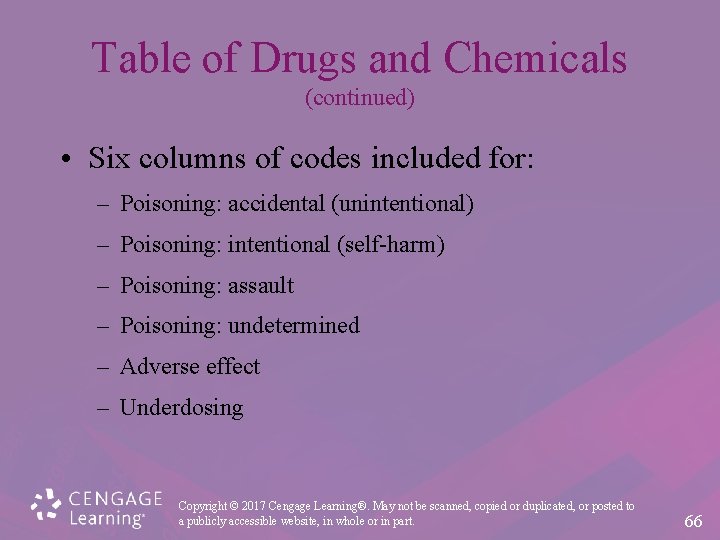 Table of Drugs and Chemicals
(continued)

• Six columns of codes included for:
– Poisoning: accidental (unintentional)
– Poisoning: intentional (self-harm)
– Poisoning: assault
– Poisoning: undetermined
– Adverse effect
– Underdosing

CENGAGE Learning®

Copyright © 2017 Cengage Learning®. May not be scanned, copied or duplicated, or posted to a publicly accessible website, in whole or in part.

66